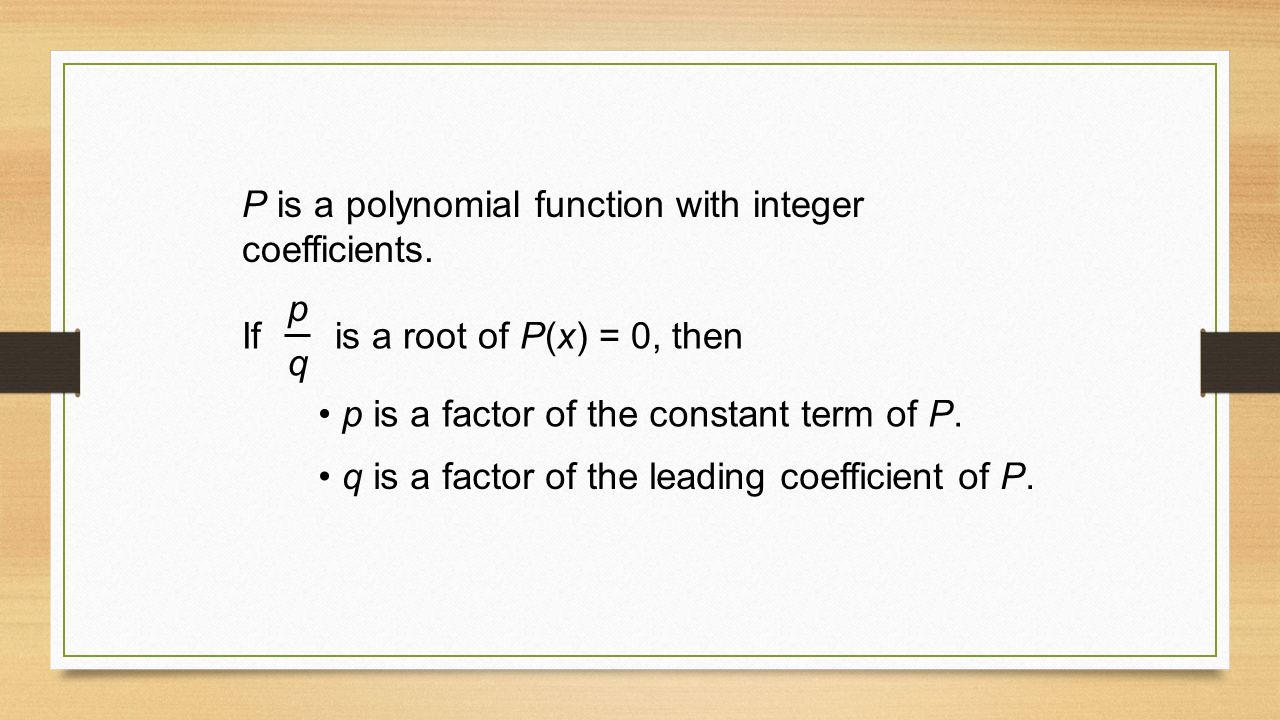 $P$ is a polynomial function with integer coefficients.

If $\frac{p}{q}$ is a root of $P(x) = 0$, then

• $p$ is a factor of the constant term of $P$.

• $q$ is a factor of the leading coefficient of $P$.